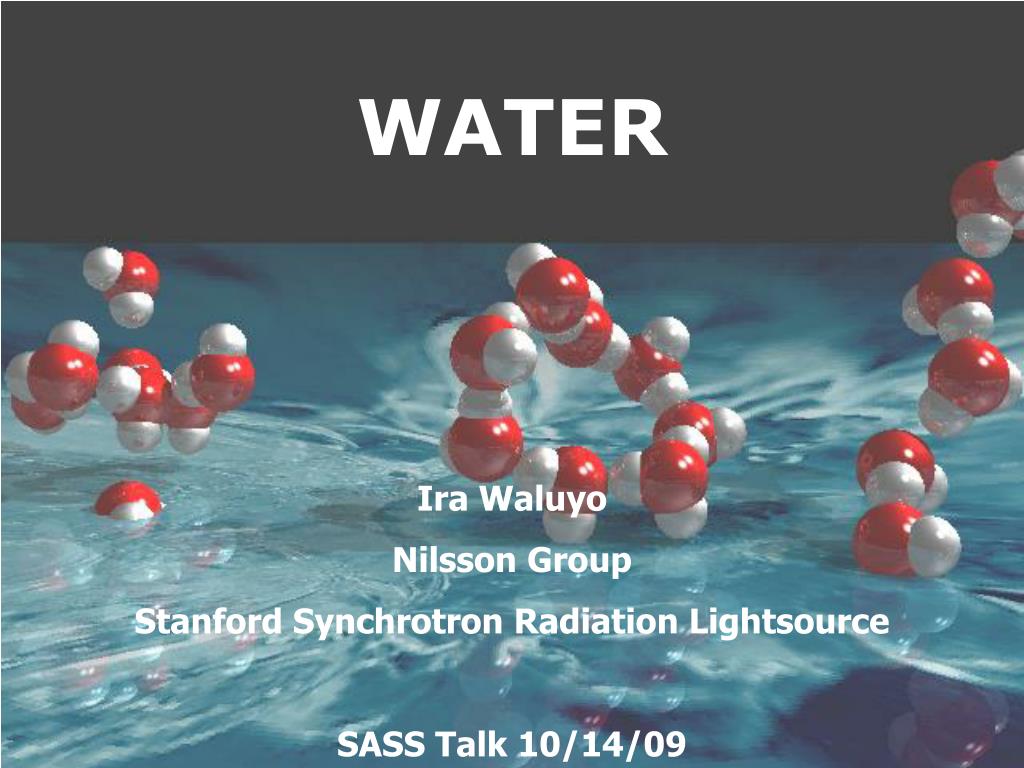 WATER

Ira Waluyo

Nilsson Group

Stanford Synchrotron Radiation Lightsource

SASS Talk 10/14/09